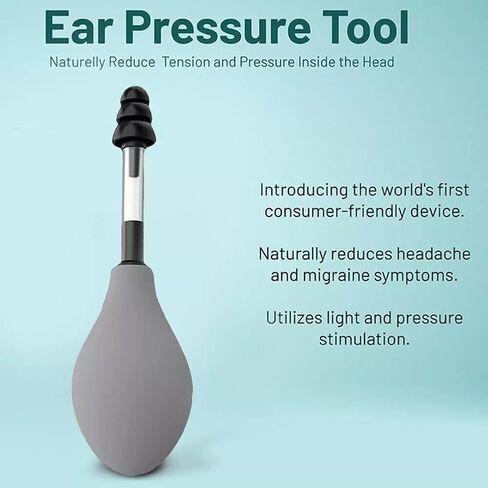 Ear Pressure Tool

Naturelly Reduce Tension and Pressure Inside the Head

Introducing the world's first consumer-friendly device.

Naturally reduces headache and migraine symptoms.

Utilizes light and pressure stimulation.